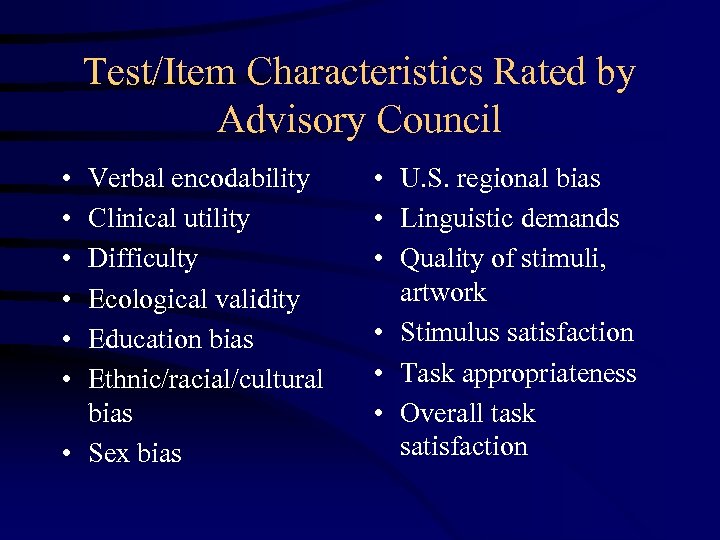 Test/Item Characteristics Rated by Advisory Council

• Verbal encodability
• Clinical utility
• Difficulty
• Ecological validity
• Education bias
• Ethnic/racial/cultural bias
• Sex bias

• U.S. regional bias
• Linguistic demands
• Quality of stimuli, artwork
• Stimulus satisfaction
• Task appropriateness
• Overall task satisfaction